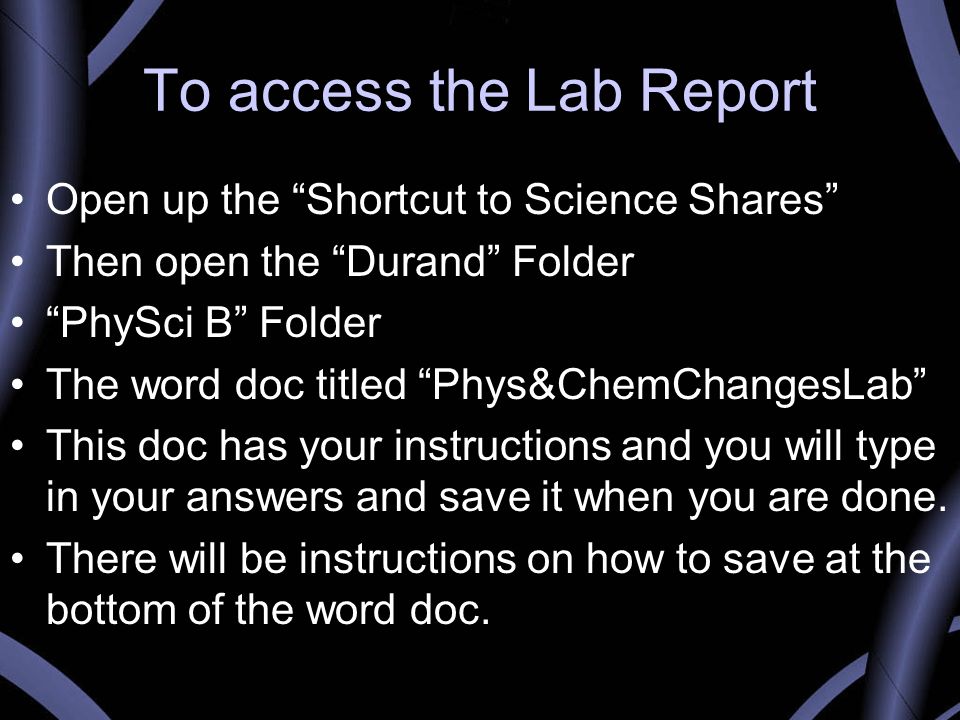 To access the Lab Report

• Open up the “Shortcut to Science Shares”
• Then open the “Durand” Folder
• “PhySci B” Folder
• The word doc titled “Phys&ChemChangesLab”
• This doc has your instructions and you will type in your answers and save it when you are done.
• There will be instructions on how to save at the bottom of the word doc.